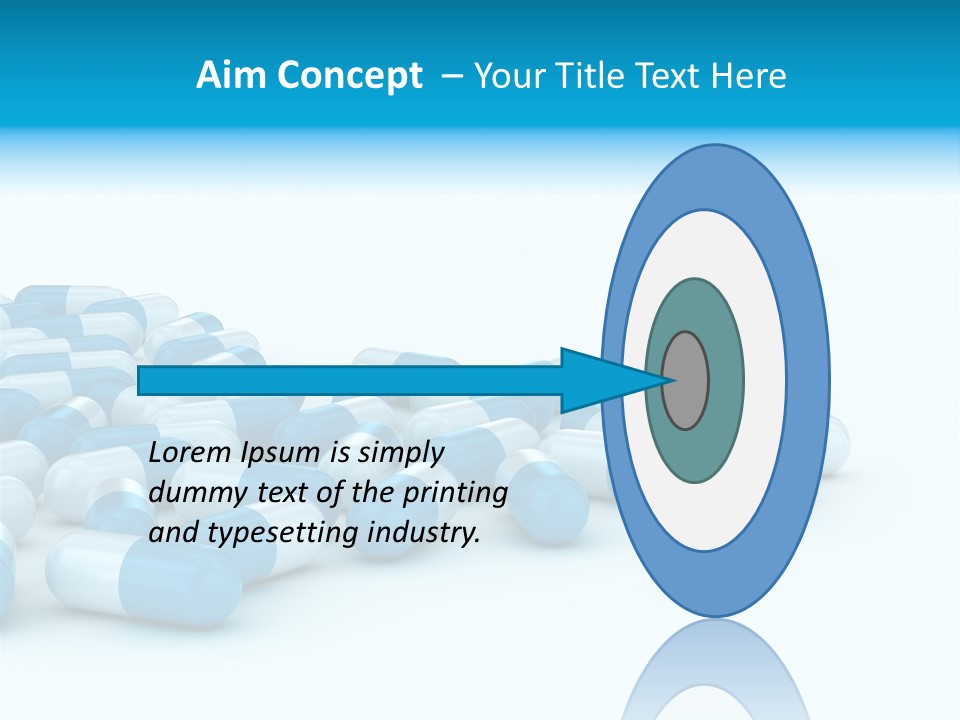 Aim Concept – Your Title Text Here

Lorem Ipsum is simply dummy text of the printing and typesetting industry.